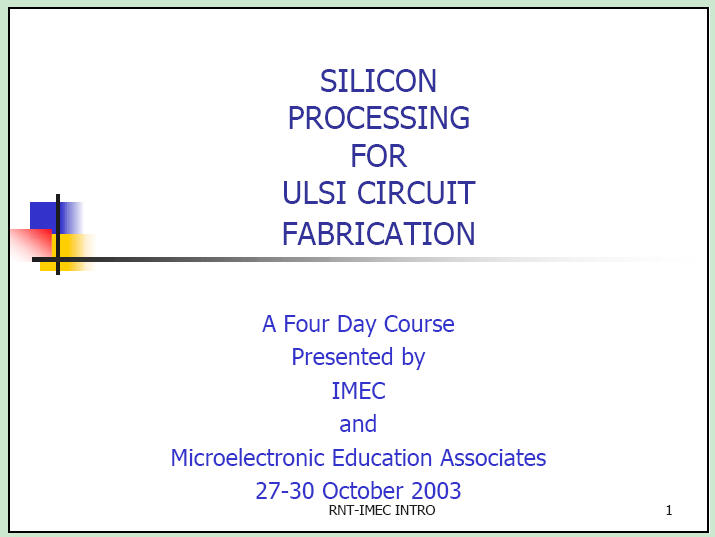 SILICON PROCESSING FOR ULSI CIRCUIT FABRICATION

A Four Day Course
Presented by
IMEC
and
Microelectronic Education Associates
27-30 October 2003

RNT-IMEC INTRO

1